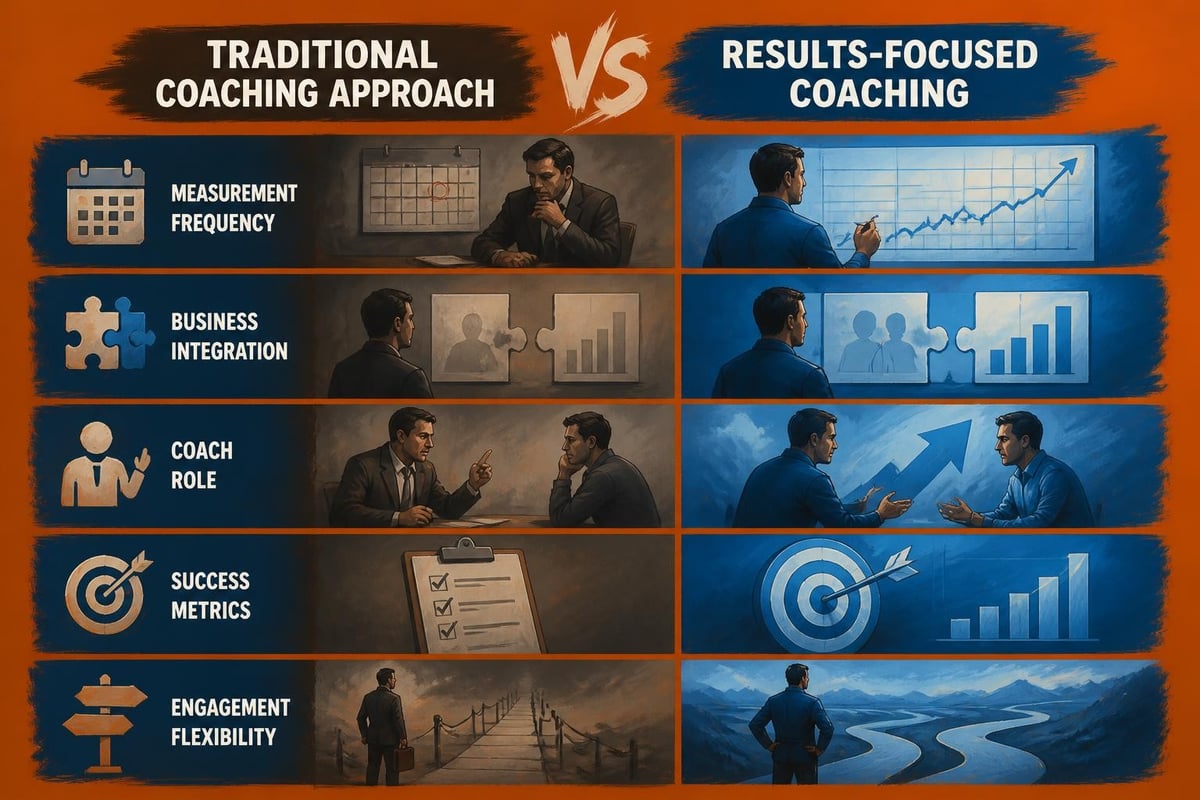 TRADITIONAL COACHING APPROACH

VS

RESULTS-FOCUSED COACHING

MEASUREMENT FREQUENCY

BUSINESS INTEGRATION

COACH ROLE

SUCCESS METRICS

ENGAGEMENT FLEXIBILITY